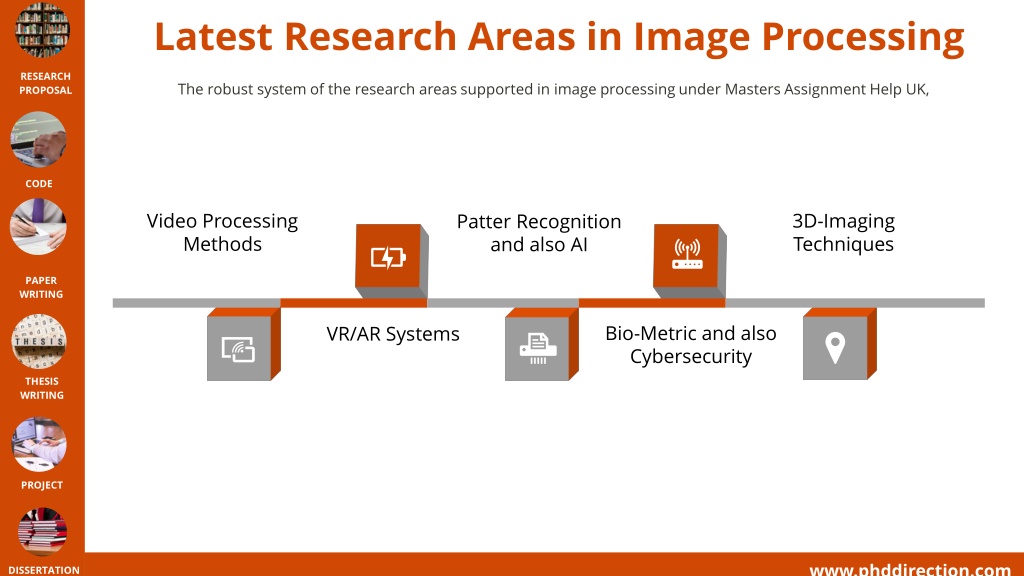 RESEARCH PROPOSAL

CODE

PAPER WRITING

THESIS

THESIS WRITING

PROJECT

DISSERTATION

Latest Research Areas in Image Processing

The robust system of the research areas supported in image processing under Masters Assignment Help UK,

Video Processing Methods

Patter Recognition and also AI

3D-Imaging Techniques

VR/AR Systems

Bio-Metric and also Cybersecurity

www.phddirection.com